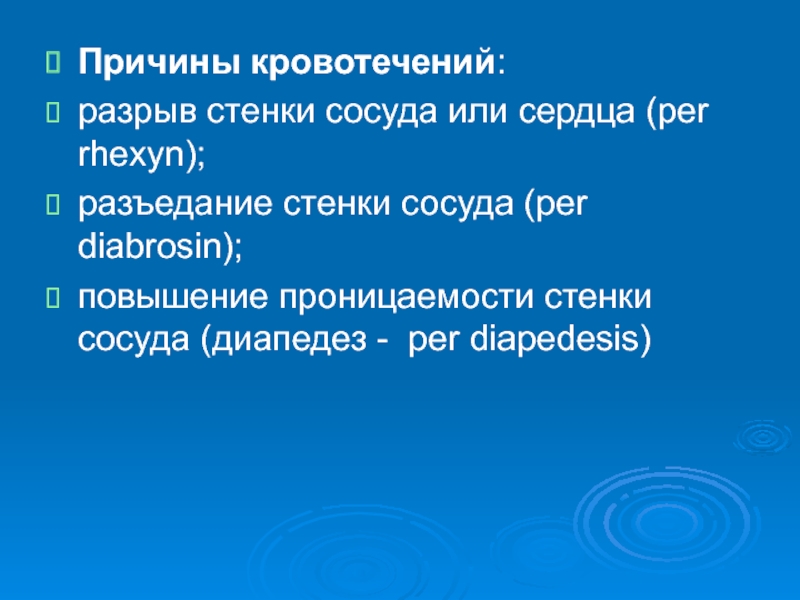 Причины кровотечений:

разрыв стенки сосуда или сердца (per rhexyn);

разъедание стенки сосуда (per diabrosin);

повышение проницаемости стенки сосуда (диапедез - per diapedesis)